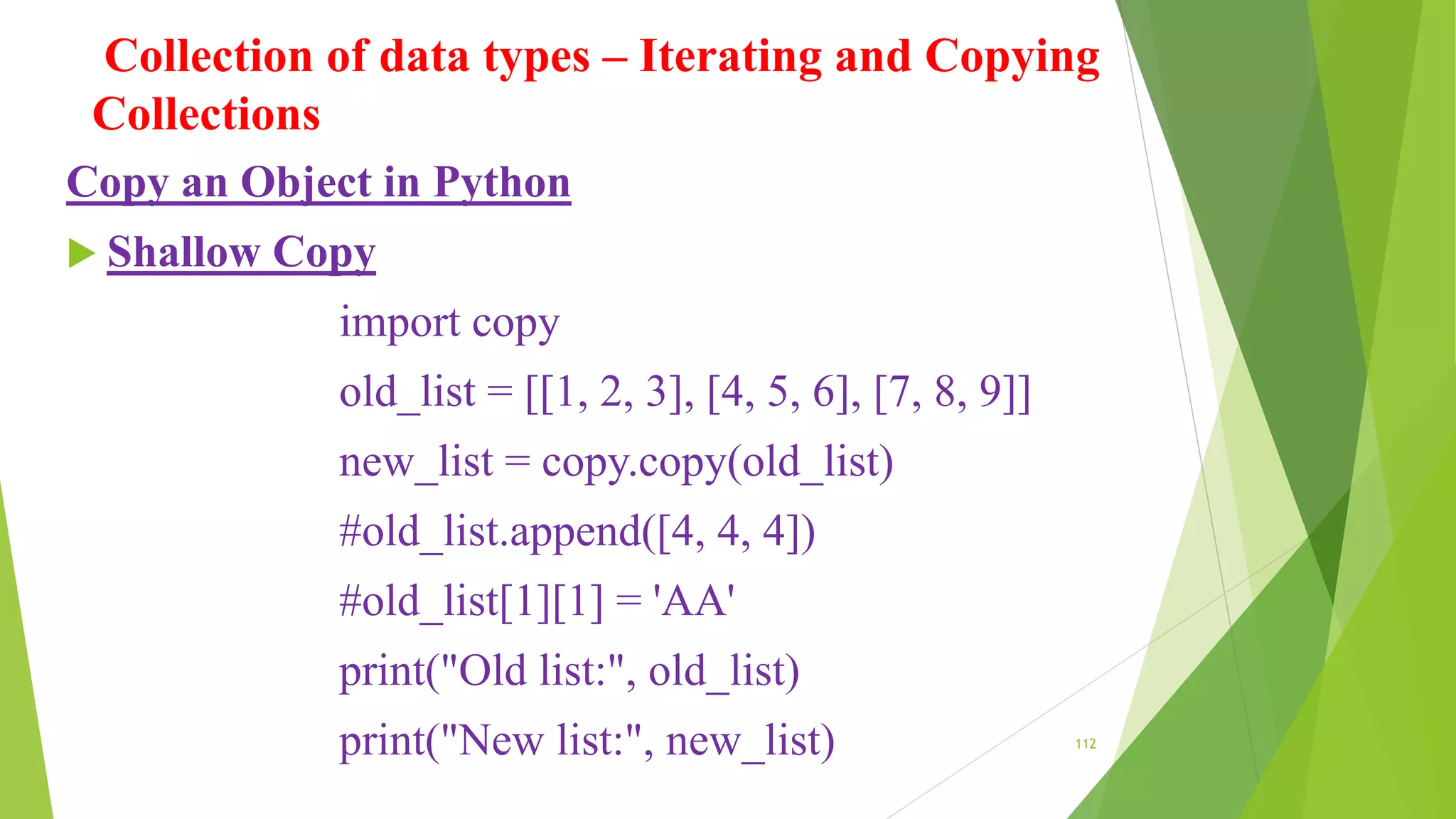 Collection of data types – Iterating and Copying Collections

Copy an Object in Python

Shallow Copy

import copy

old_list = [[1, 2, 3], [4, 5, 6], [7, 8, 9]]

new_list = copy.copy(old_list)

#old_list.append([4, 4, 4])

#old_list[1][1] = 'AA'

print("Old list:", old_list)

print("New list:", new_list)

112